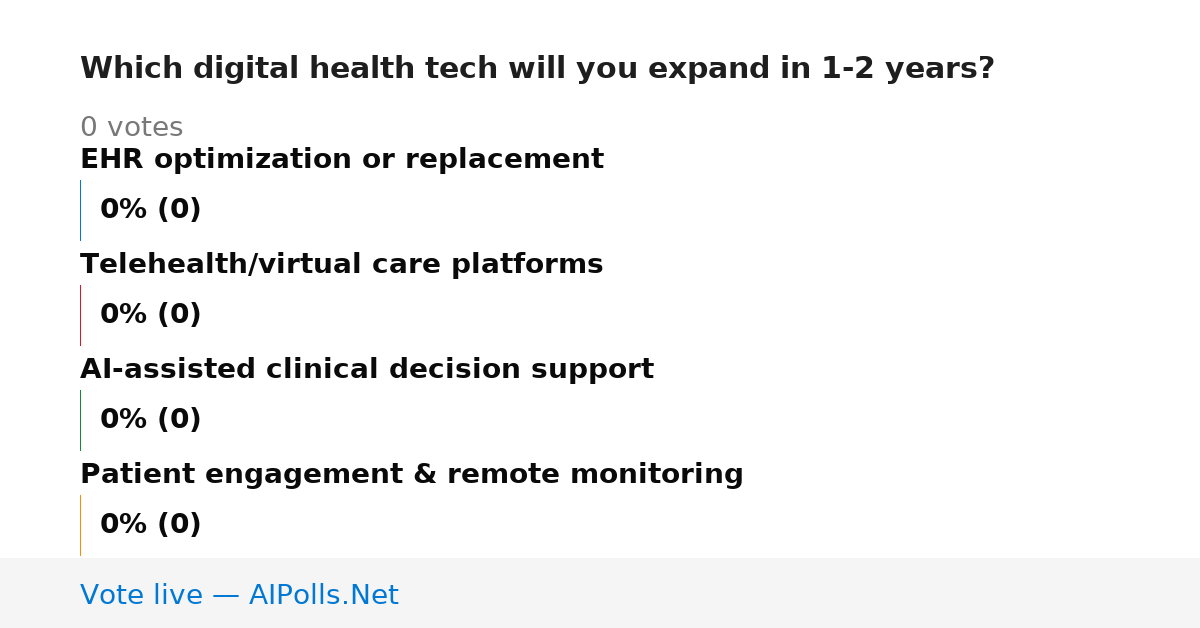 Which digital health tech will you expand in 1-2 years?

0 votes

EHR optimization or replacement

0% (0)

Telehealth/virtual care platforms

0% (0)

AI-assisted clinical decision support

0% (0)

Patient engagement & remote monitoring

0% (0)

Vote live — AIPolls.Net